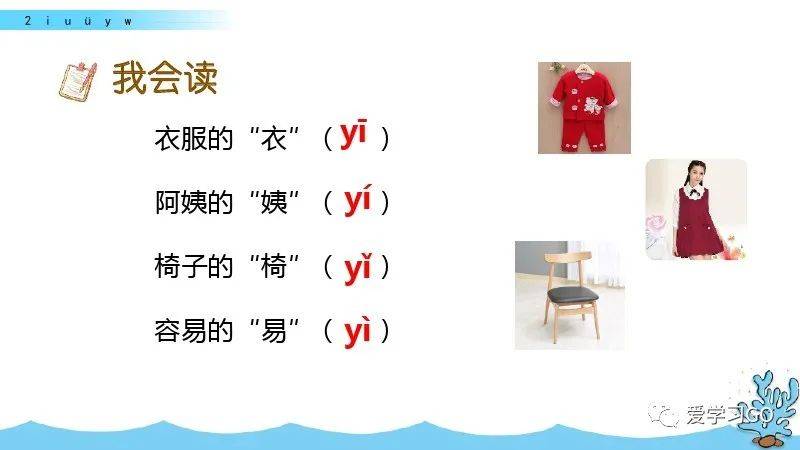 2 i u ü y w

我会读

衣服的“衣”（yī）

阿姨的“姨”（yí）

椅子的“椅”（yǐ）

容易的“易”（yì）

爱学习GO